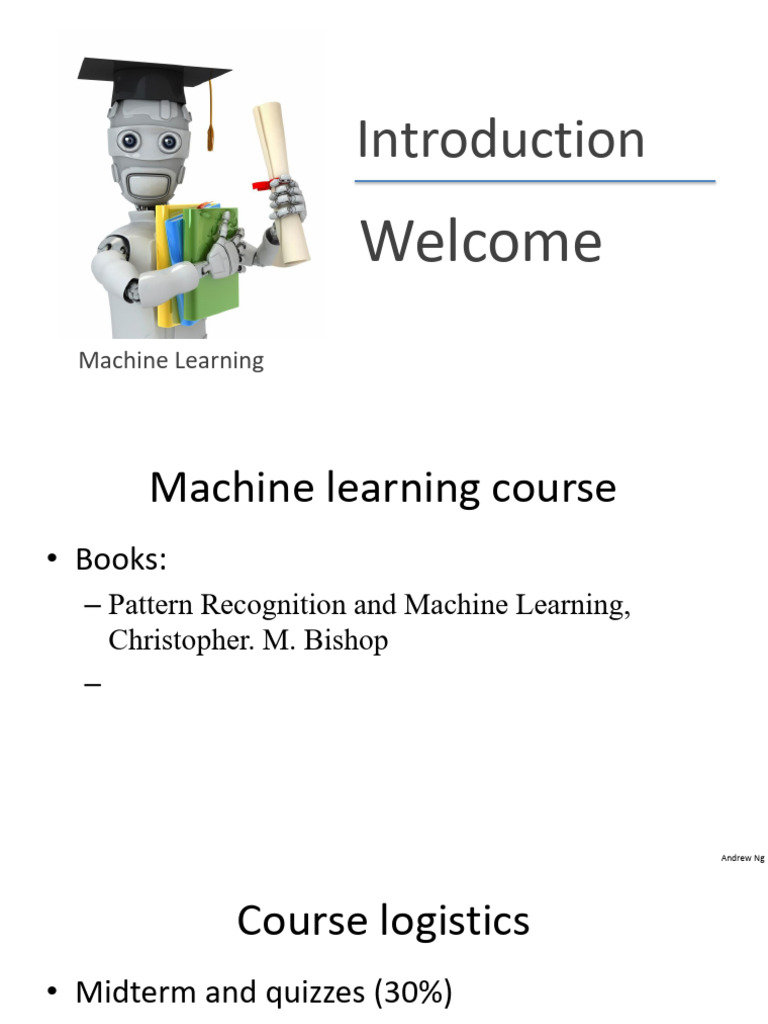 Introduction

Welcome

Machine Learning

Machine learning course

• Books:
– Pattern Recognition and Machine Learning, Christopher. M. Bishop
–

Andrew Ng

Course logistics

• Midterm and quizzes (30%)